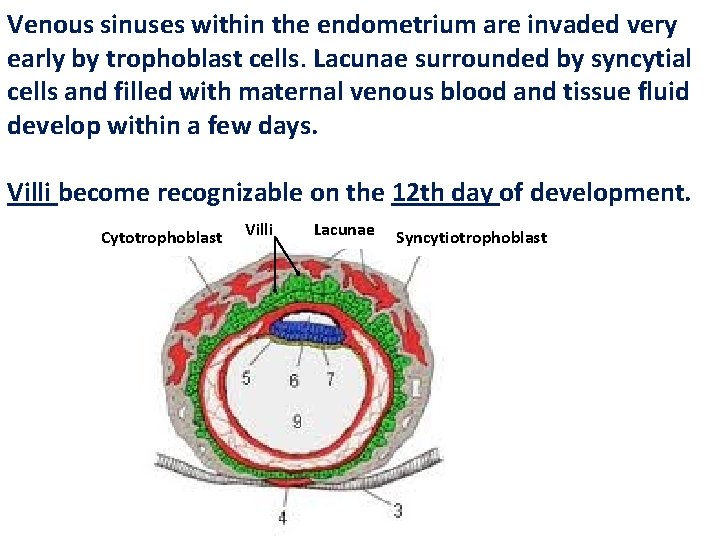 Venous sinuses within the endometrium are invaded very early by trophoblast cells. Lacunae surrounded by syncytial cells and filled with maternal venous blood and tissue fluid develop within a few days.

Villi become recognizable on the 12th day of development.

Cytotrophoblast
Villi
Lacunae
Syncytiotrophoblast
5
6
7
9
4
3